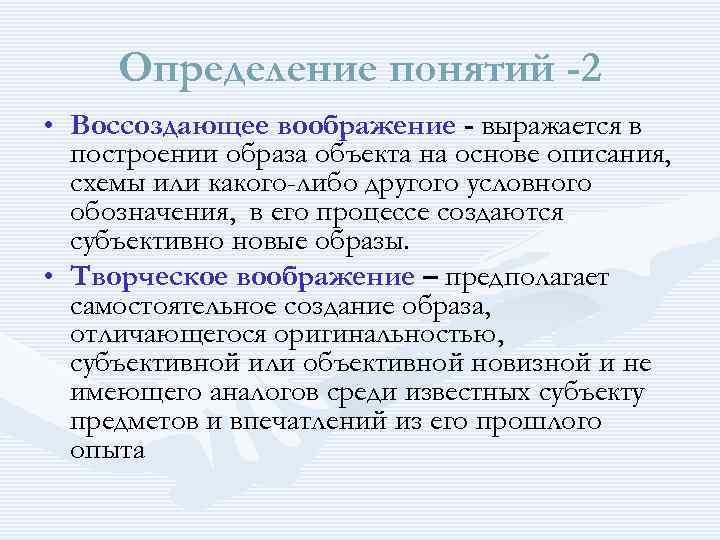 Определение понятий -2

• Воссоздающее воображение - выражается в построении образа объекта на основе описания, схемы или какого-либо другого условного обозначения, в его процессе создаются субъективно новые образы.

• Творческое воображение – предполагает самостоятельное создание образа, отличающегося оригинальностью, субъективной или объективной новизной и не имеющего аналогов среди известных субъекту предметов и впечатлений из его прошлого опыта